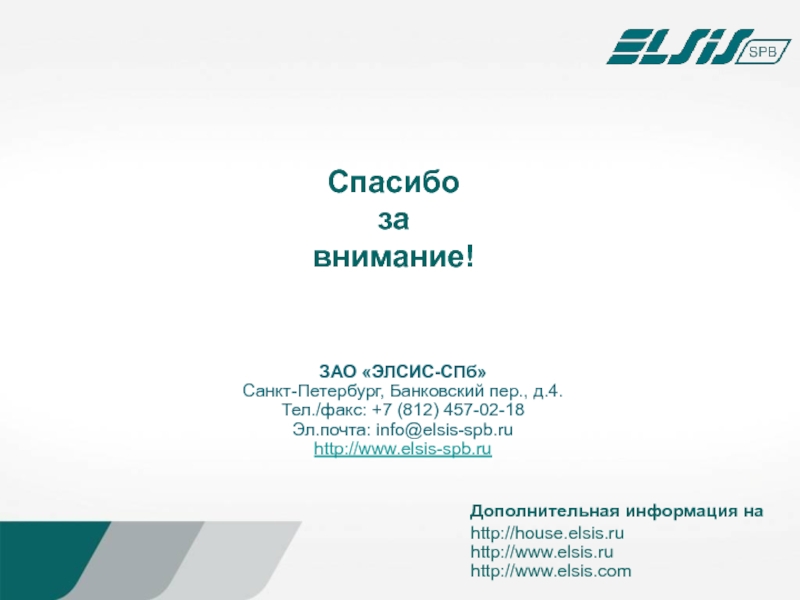 ELSIS SPB

Спасибо
за
внимание!

ЗАО «ЭЛСИС-СПб»
Санкт-Петербург, Банковский пер., д.4.
Тел./факс: +7 (812) 457-02-18
Эл.почта: info@elsis-spb.ru
http://www.elsis-spb.ru

Дополнительная информация на
http://house.elsis.ru
http://www.elsis.ru
http://www.elsis.com